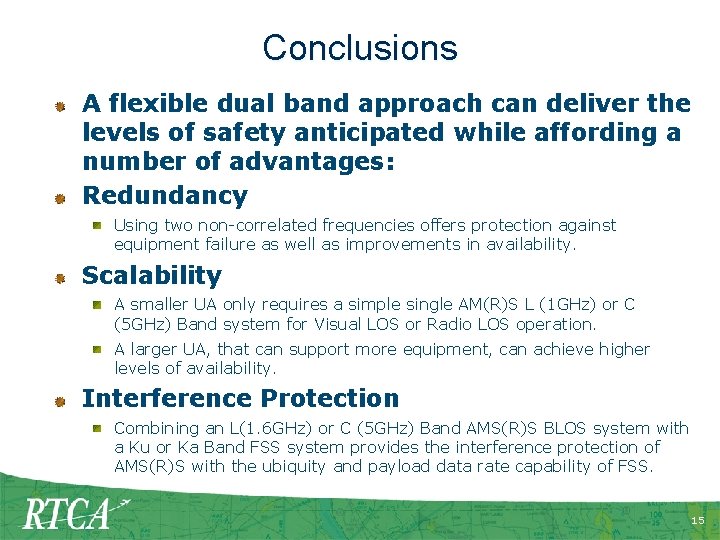 Conclusions

A flexible dual band approach can deliver the levels of safety anticipated while affording a number of advantages:

Redundancy

Using two non-correlated frequencies offers protection against equipment failure as well as improvements in availability.

Scalability

A smaller UA only requires a simple single AM(R)S L (1GHz) or C (5GHz) Band system for Visual LOS or Radio LOS operation.

A larger UA, that can support more equipment, can achieve higher levels of availability.

Interference Protection

Combining an L(1.6GHz) or C (5GHz) Band AMS(R)S BLOS system with a Ku or Ka Band FSS system provides the interference protection of AMS(R)S with the ubiquity and payload data rate capability of FSS.

RTCA

15